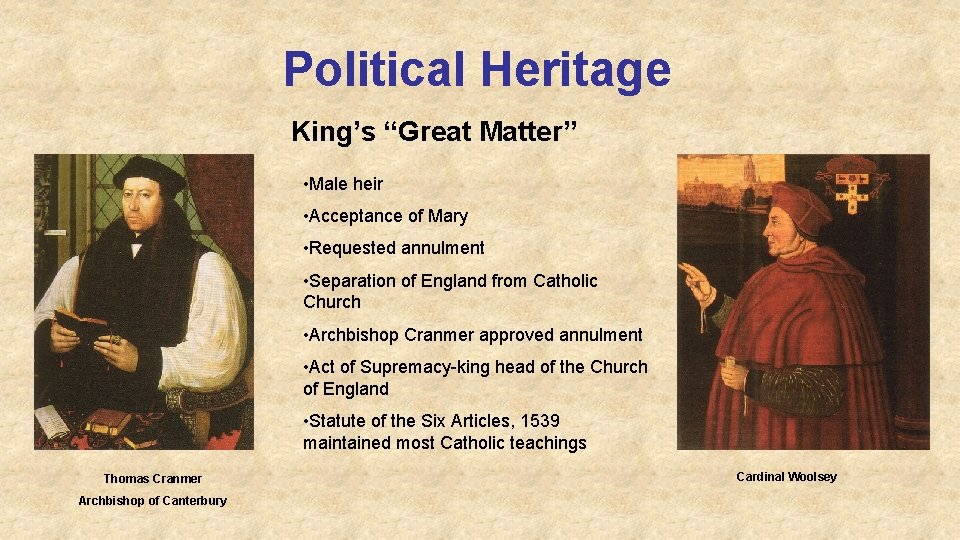 Political Heritage

King's "Great Matter"

•Male heir

•Acceptance of Mary

•Requested annulment

•Separation of England from Catholic Church

•Archbishop Cranmer approved annulment

•Act of Supremacy-king head of the Church of England

•Statute of the Six Articles, 1539 maintained most Catholic teachings

Thomas Cranmer
Archbishop of Canterbury

Cardinal Woolsey